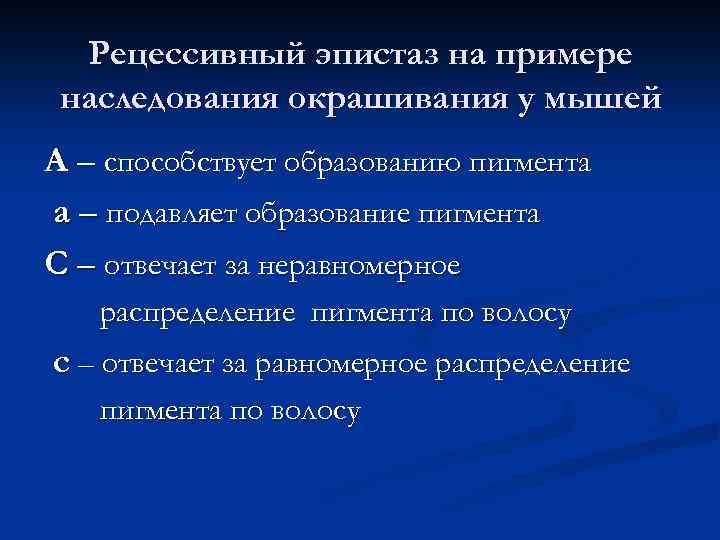 Рецессивный эпистаз на примере наследования окрашивания у мышей

А – способствует образованию пигмента

а – подавляет образование пигмента

С – отвечает за неравномерное распределение пигмента по волосу

с – отвечает за равномерное распределение пигмента по волосу